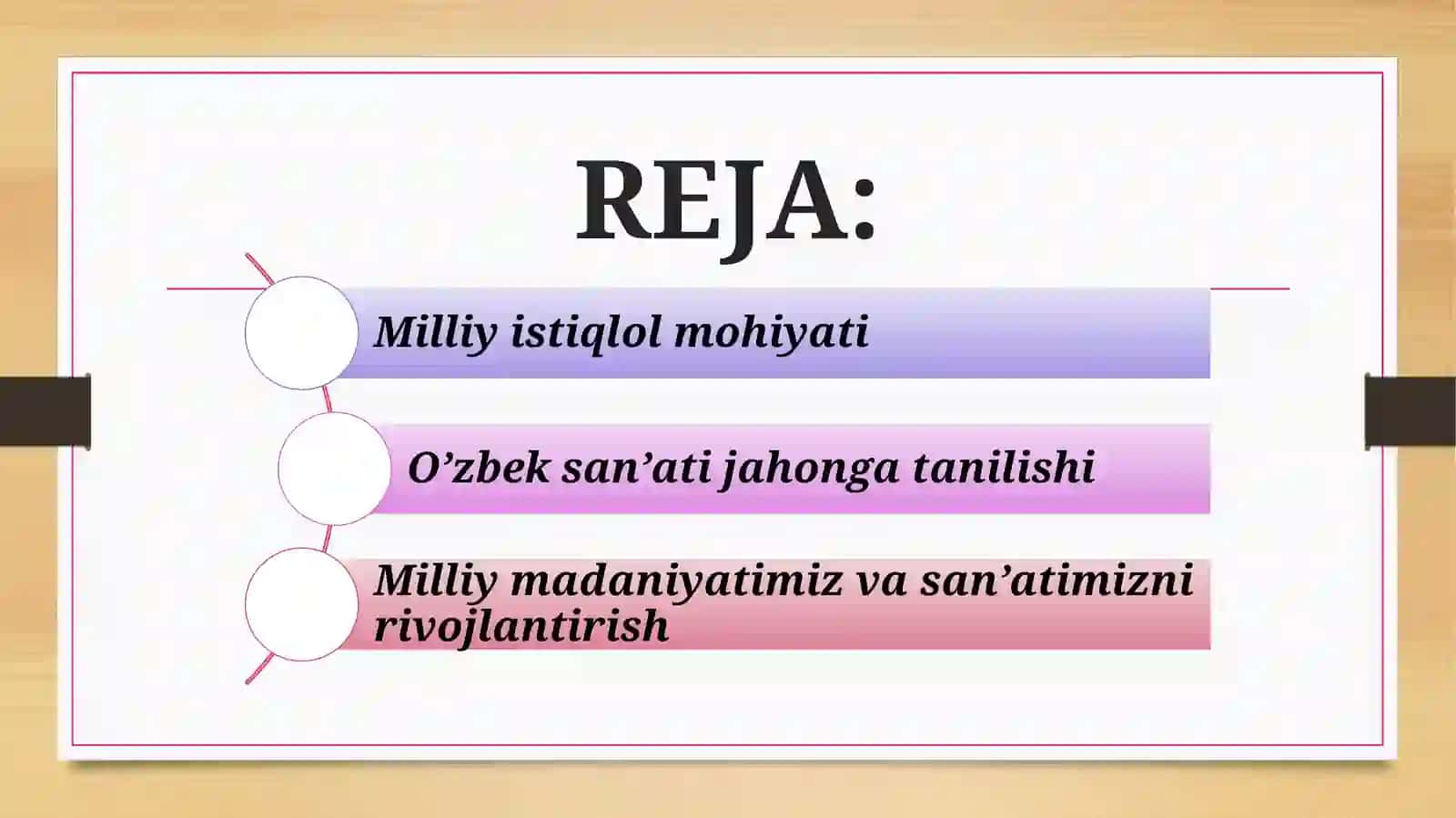 REJA:

Milliy istiqlol mohiyati

O’zbek san’ati jahonga tanilishi

Milliy madaniyatimiz va san’atimizni rivojlantirish